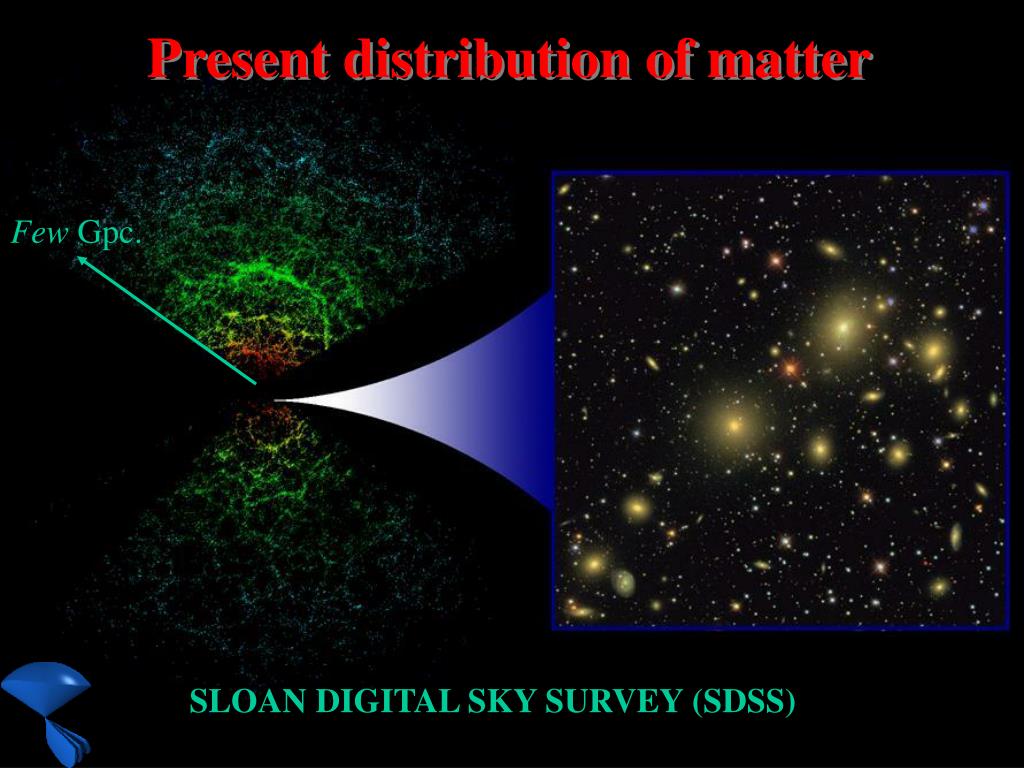 Present distribution of matter

Few Gpc.

SLOAN DIGITAL SKY SURVEY (SDSS)